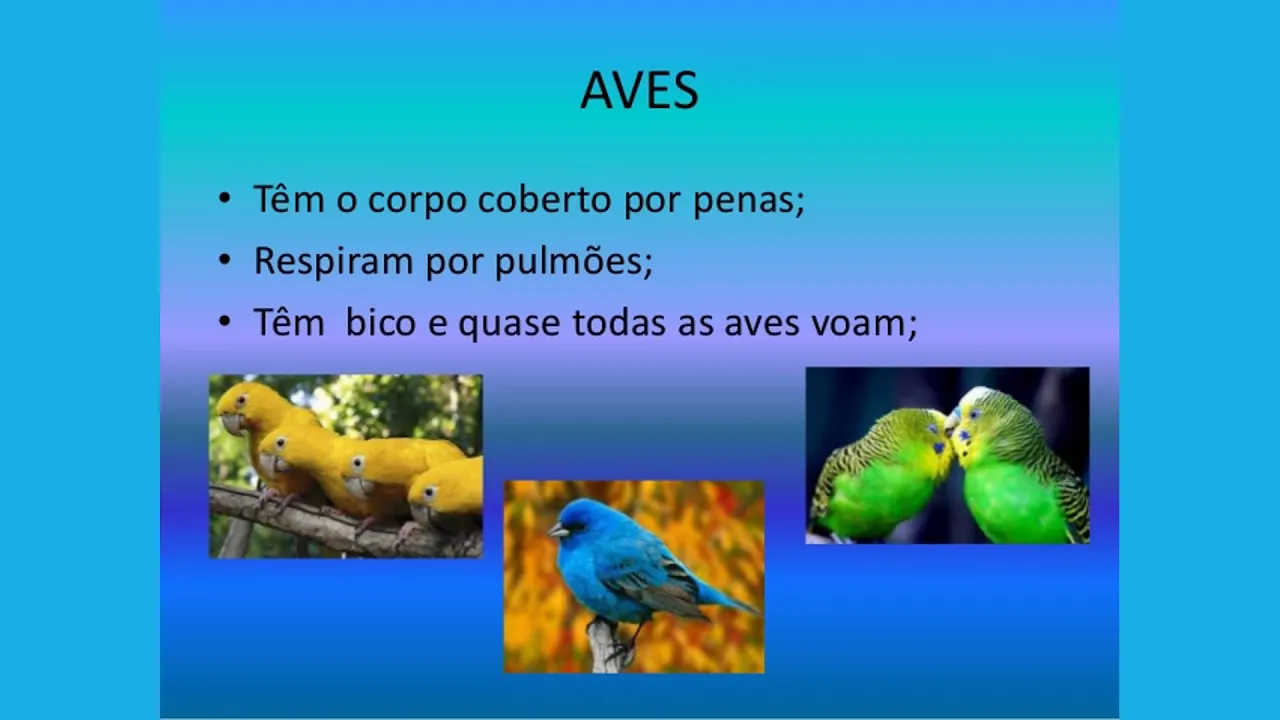 AVES

• Têm o corpo coberto por penas;
• Respiram por pulmões;
• Têm  bico e quase todas as aves voam;